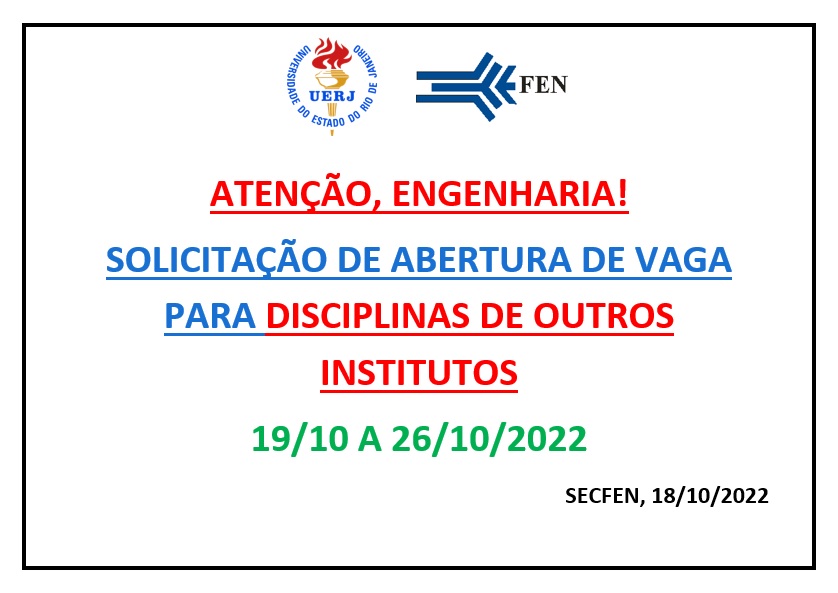 UNIVERSIDADE DO ESTADO DO RIO DE JANEIRO
UERJ

FEN

ATENÇÃO, ENGENHARIA!

SOLICITAÇÃO DE ABERTURA DE VAGA PARA DISCIPLINAS DE OUTROS INSTITUTOS

19/10 A 26/10/2022

SECFEN, 18/10/2022